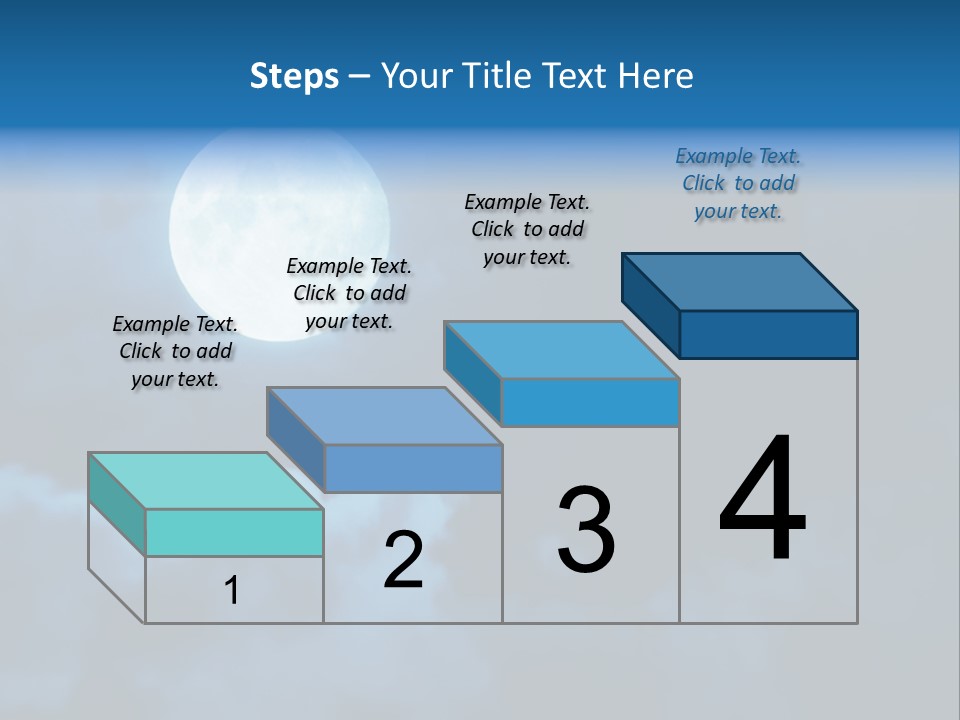 Steps – Your Title Text Here

Example Text. Click to add your text.

Example Text. Click to add your text.

Example Text. Click to add your text.

Example Text. Click to add your text.

1

2

3

4